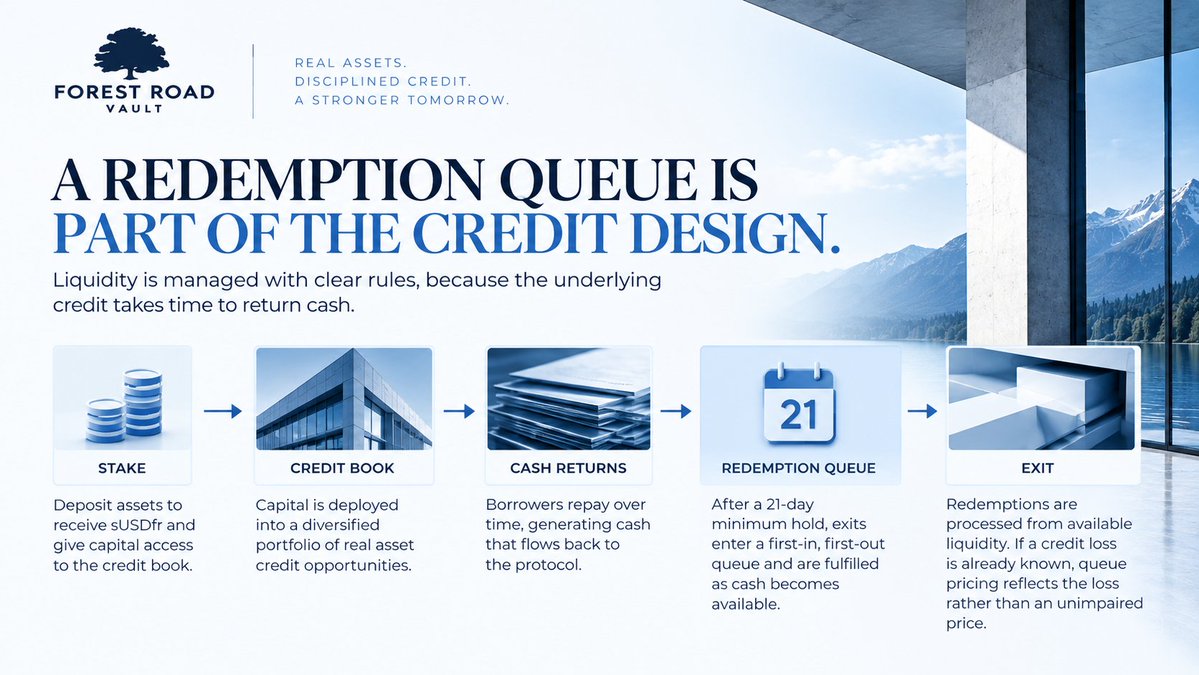 FOREST ROAD
VAULT

REAL ASSETS.
DISCIPLINED CREDIT.
A STRONGER TOMORROW.

A REDEMPTION QUEUE IS PART OF THE CREDIT DESIGN.

Liquidity is managed with clear rules, because the underlying credit takes time to return cash.

STAKE

Deposit assets to receive sUSDfr and give capital access to the credit book.

CREDIT BOOK

Capital is deployed into a diversified portfolio of real asset credit opportunities.

CASH RETURNS

Borrowers repay over time, generating cash that flows back to the protocol.

21

REDEMPTION QUEUE

After a 21-day minimum hold, exits enter a first-in, first-out queue and are fulfilled as cash becomes available.

EXIT

Redemptions are processed from available liquidity. If a credit loss is already known, queue pricing reflects the loss rather than an unimpaired price.